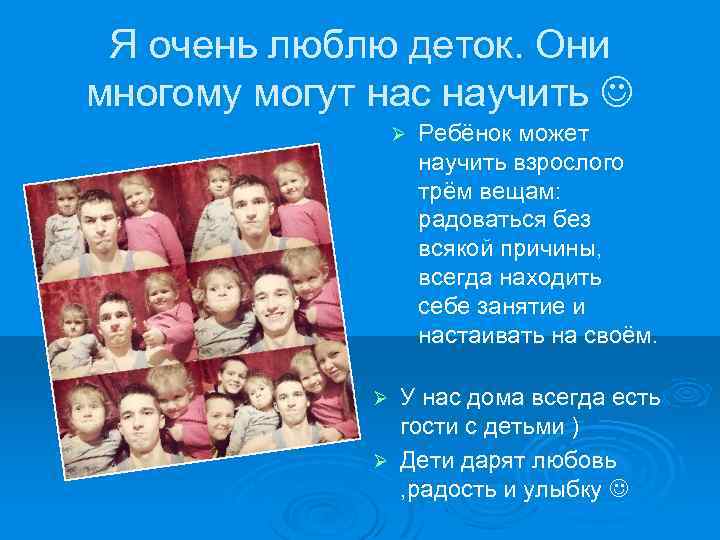 Я очень люблю деток. Они многому могут нас научить ☺

➢ Ребёнок может научить взрослого трём вещам: радоваться без всякой причины, всегда находить себе занятие и настаивать на своём.

➢ У нас дома всегда есть гости с детьми )

➢ Дети дарят любовь ,радость и улыбку ☺